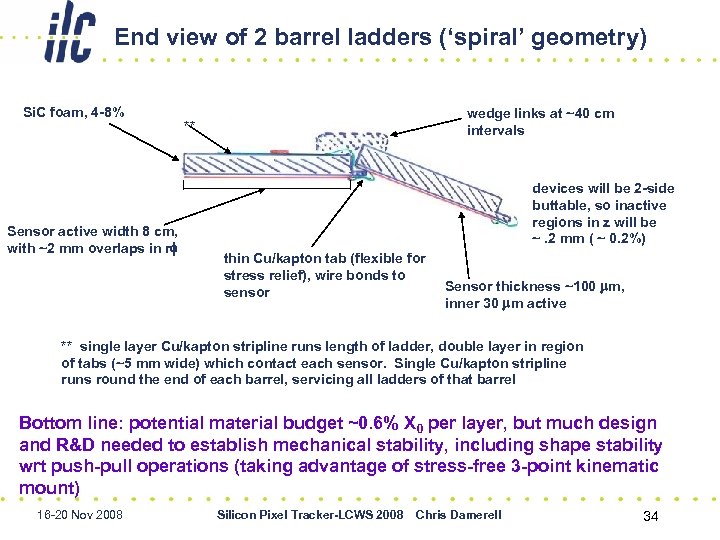 ilc

End view of 2 barrel ladders ('spiral' geometry)

SiC foam, 4-8%

**

wedge links at ~40 cm intervals

devices will be 2-side buttable, so inactive regions in z will be ~ .2 mm ( ~ 0.2%)

Sensor active width 8 cm, with ~2 mm overlaps in rϕ

thin Cu/kapton tab (flexible for stress relief), wire bonds to sensor

Sensor thickness ~100 μm, inner 30 μm active

** single layer Cu/kapton stripline runs length of ladder, double layer in region of tabs (~5 mm wide) which contact each sensor. Single Cu/kapton stripline runs round the end of each barrel, servicing all ladders of that barrel

Bottom line: potential material budget ~0.6% $X_0$ per layer, but much design and R&D needed to establish mechanical stability, including shape stability wrt push-pull operations (taking advantage of stress-free 3-point kinematic mount)

16-20 Nov 2008 Silicon Pixel Tracker-LCWS 2008 Chris Damerell 34